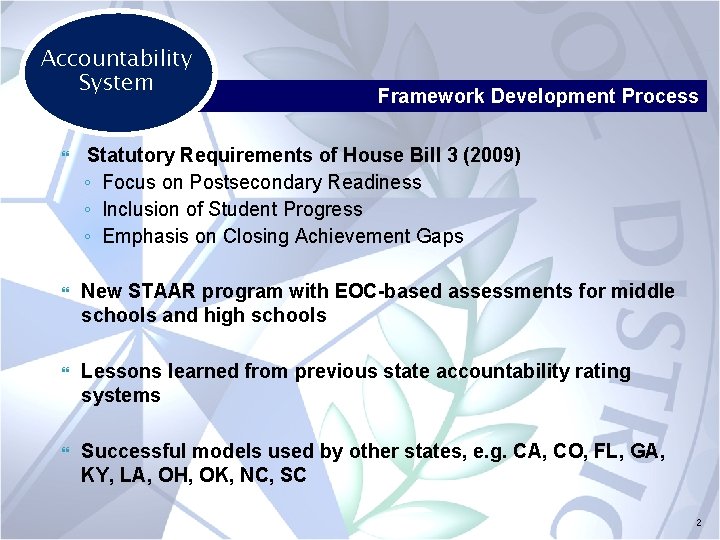 Accountability System

Framework Development Process

Statutory Requirements of House Bill 3 (2009)
◦ Focus on Postsecondary Readiness
◦ Inclusion of Student Progress
◦ Emphasis on Closing Achievement Gaps

New STAAR program with EOC-based assessments for middle schools and high schools

Lessons learned from previous state accountability rating systems

Successful models used by other states, e.g. CA, CO, FL, GA, KY, LA, OH, OK, NC, SC

2